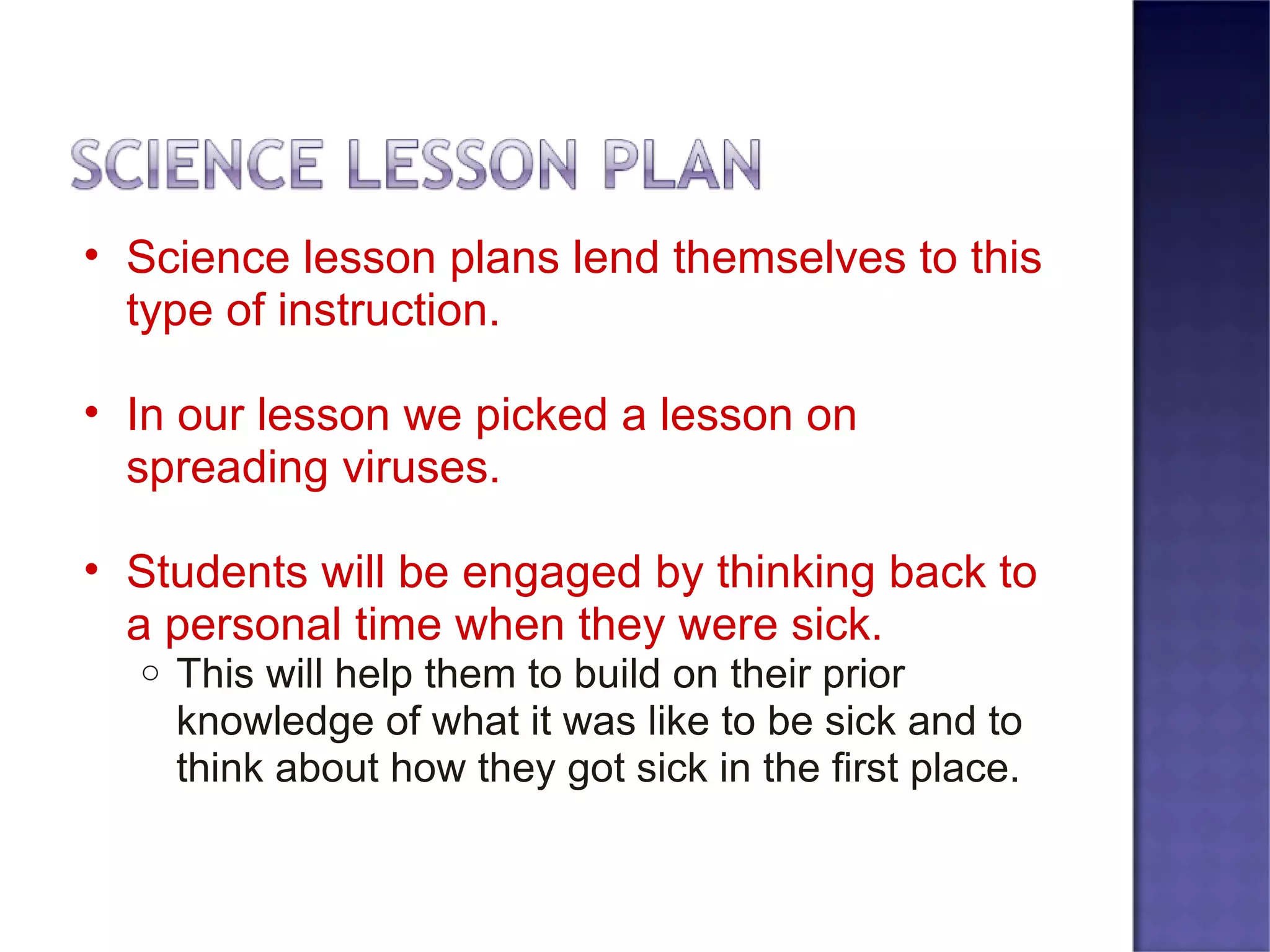 SCIENCE LESSON PLAN

• Science lesson plans lend themselves to this type of instruction.

• In our lesson we picked a lesson on spreading viruses.

• Students will be engaged by thinking back to a personal time when they were sick.
○ This will help them to build on their prior knowledge of what it was like to be sick and to think about how they got sick in the first place.